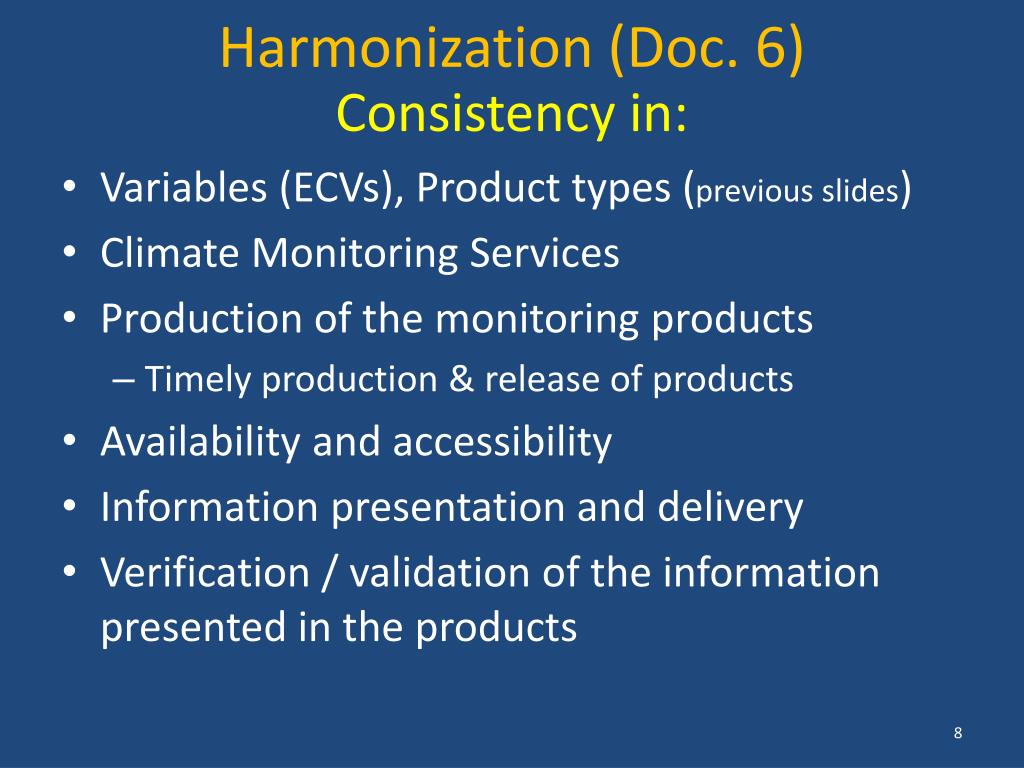 Harmonization (Doc. 6)
Consistency in:

• Variables (ECVs), Product types (previous slides)
• Climate Monitoring Services
• Production of the monitoring products
– Timely production & release of products
• Availability and accessibility
• Information presentation and delivery
• Verification / validation of the information presented in the products

8